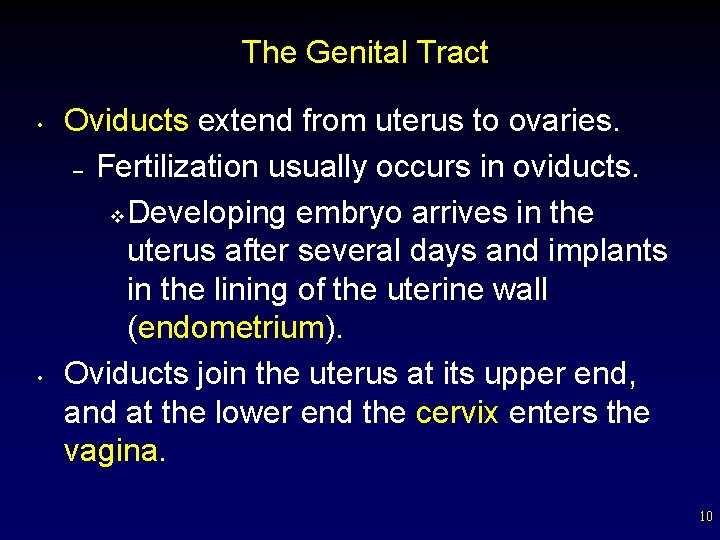 The Genital Tract

• Oviducts extend from uterus to ovaries.
– Fertilization usually occurs in oviducts.
❖ Developing embryo arrives in the uterus after several days and implants in the lining of the uterine wall (endometrium).
• Oviducts join the uterus at its upper end, and at the lower end the cervix enters the vagina.

10